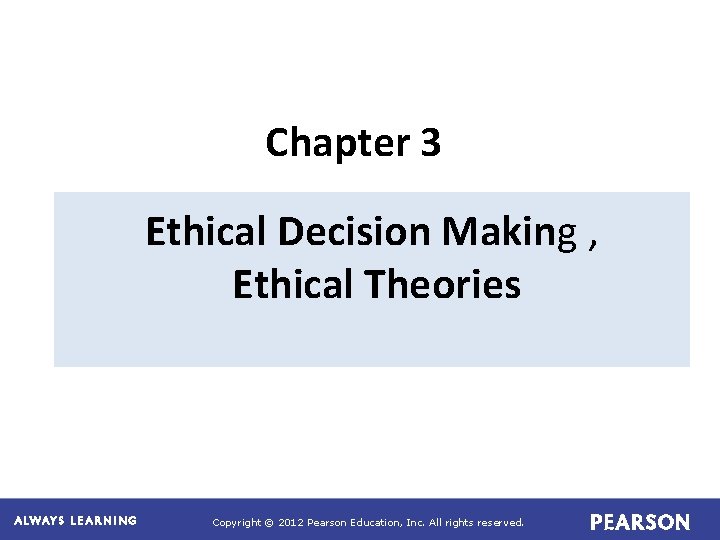 Chapter 3

Ethical Decision Making , Ethical Theories

ALWAYS LEARNING

Copyright © 2012 Pearson Education, Inc. All rights reserved.

PEARSON